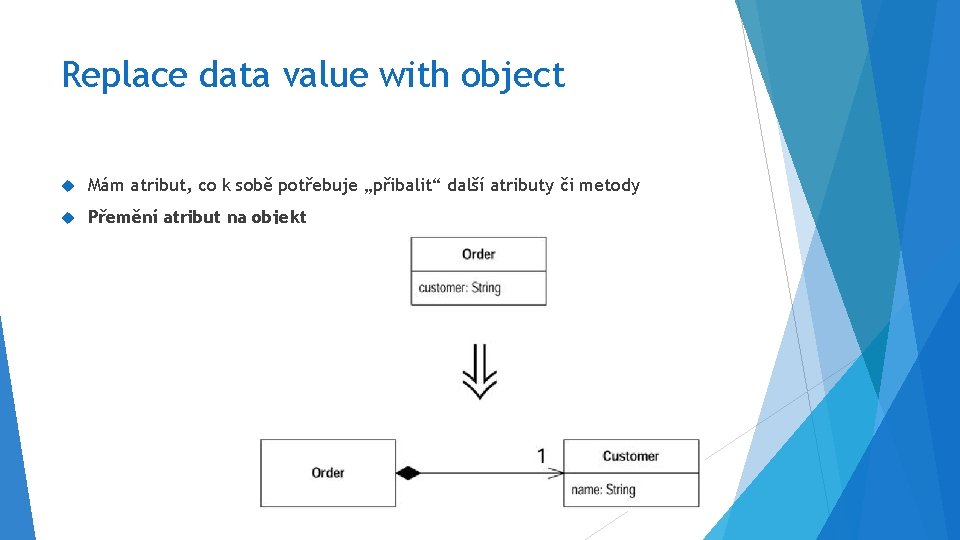 Replace data value with object

Mám atribut, co k sobě potřebuje „přibalit“ další atributy či metody

Přemění atribut na objekt

Order

customer: String

Order

1

Customer

name: String